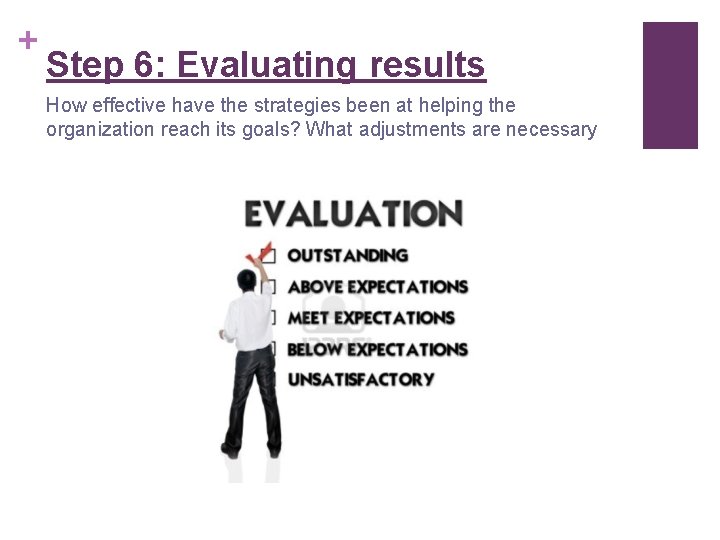 +
Step 6: Evaluating results

How effective have the strategies been at helping the organization reach its goals? What adjustments are necessary

EVALUATION
OUTSTANDING
ABOVE EXPECTATIONS
MEET EXPECTATIONS
BELOW EXPECTATIONS
UNSATISFACTORY